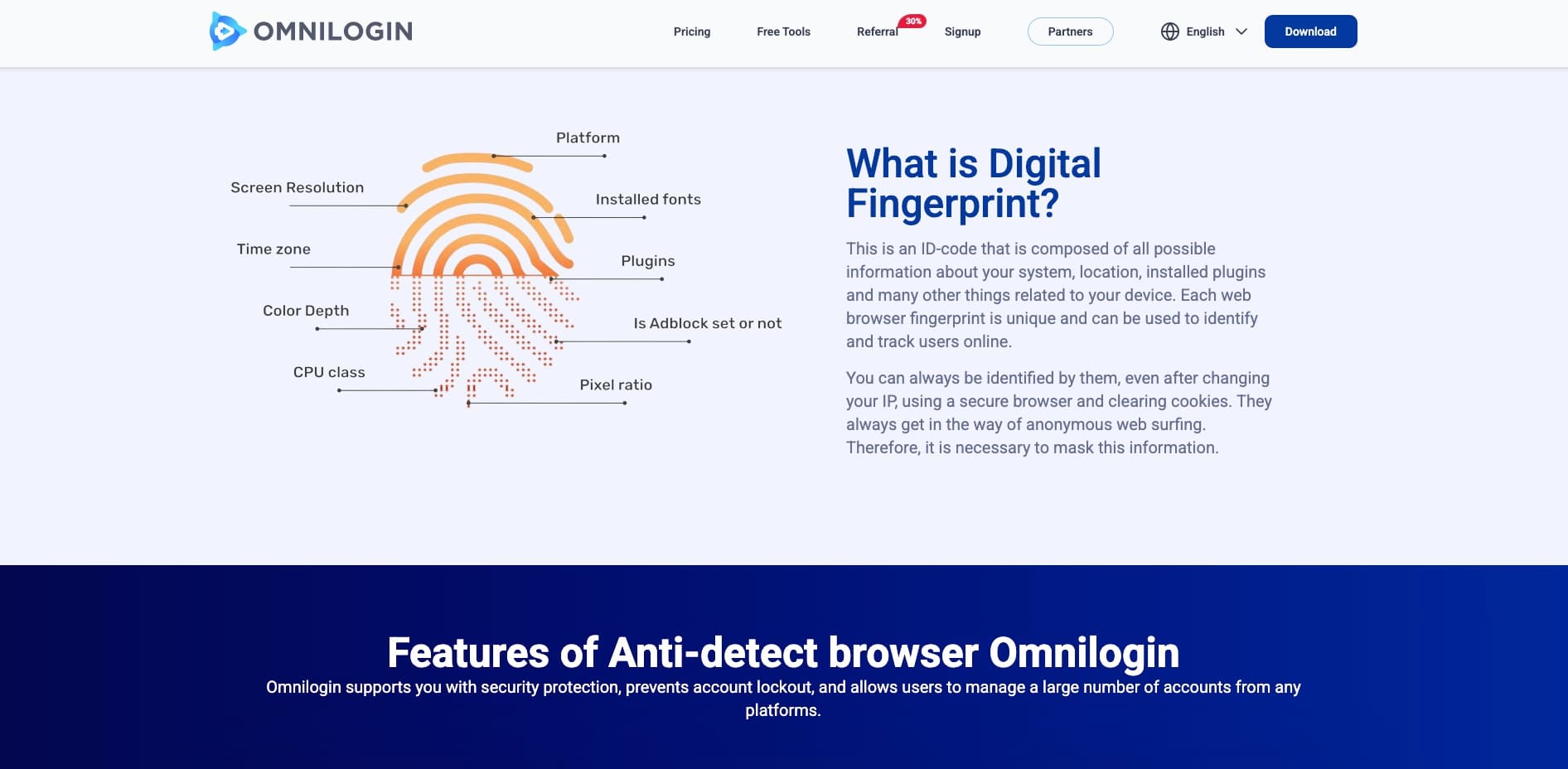 OMNILOGIN

Pricing Free Tools Referral 30% Signup Partners English Download

Platform

Screen Resolution

Installed fonts

Time zone

Plugins

Color Depth

Is Adblock set or not

CPU class

Pixel ratio

What is Digital Fingerprint?

This is an ID-code that is composed of all possible information about your system, location, installed plugins and many other things related to your device. Each web browser fingerprint is unique and can be used to identify and track users online.

You can always be identified by them, even after changing your IP, using a secure browser and clearing cookies. They always get in the way of anonymous web surfing. Therefore, it is necessary to mask this information.

Features of Anti-detect browser Omnilogin

Omnilogin supports you with security protection, prevents account lockout, and allows users to manage a large number of accounts from any platforms.